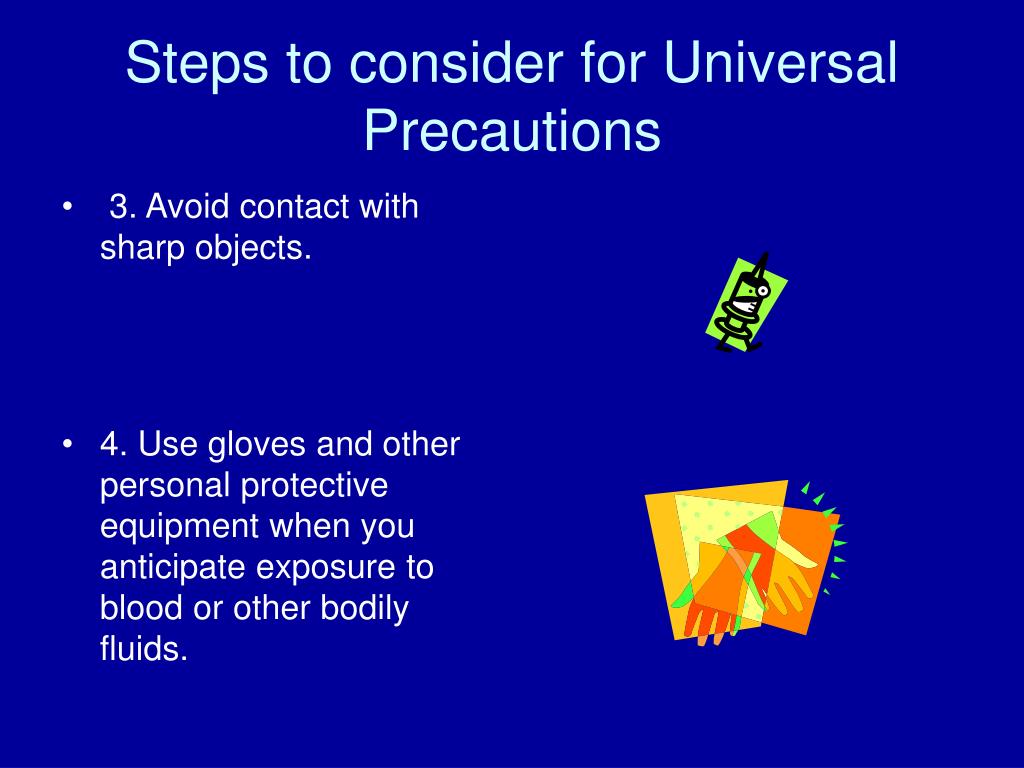 Steps to consider for Universal Precautions

• 3. Avoid contact with sharp objects.

• 4. Use gloves and other personal protective equipment when you anticipate exposure to blood or other bodily fluids.